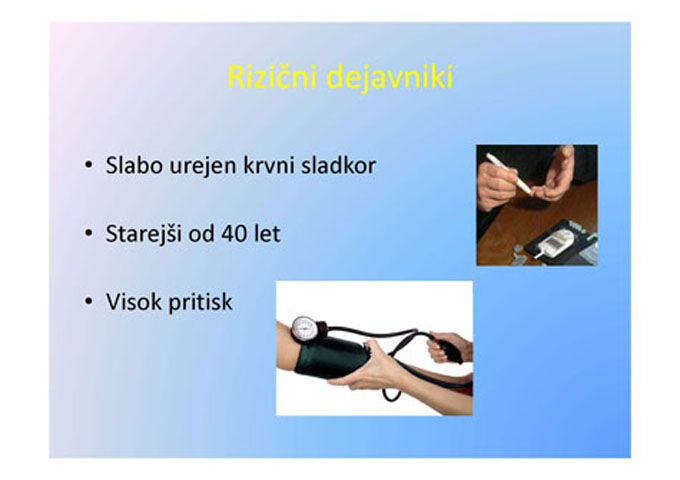 Rizični dejavniki

• Slabo urejen krvni sladkor

• Starejši od 40 let

• Visok pritisk